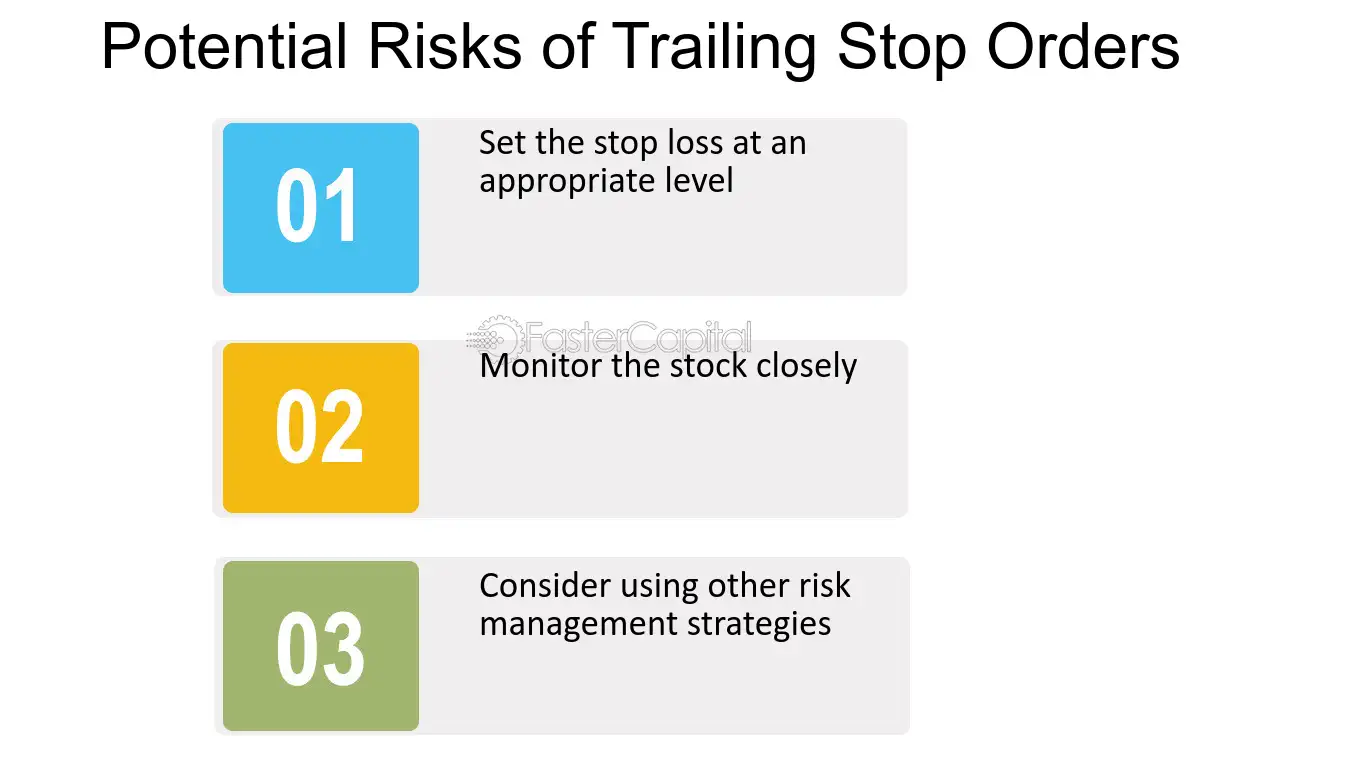 Potential Risks of Trailing Stop Orders

01

Set the stop loss at an appropriate level

02

Monitor the stock closely

03

Consider using other risk management strategies

FasterCapital